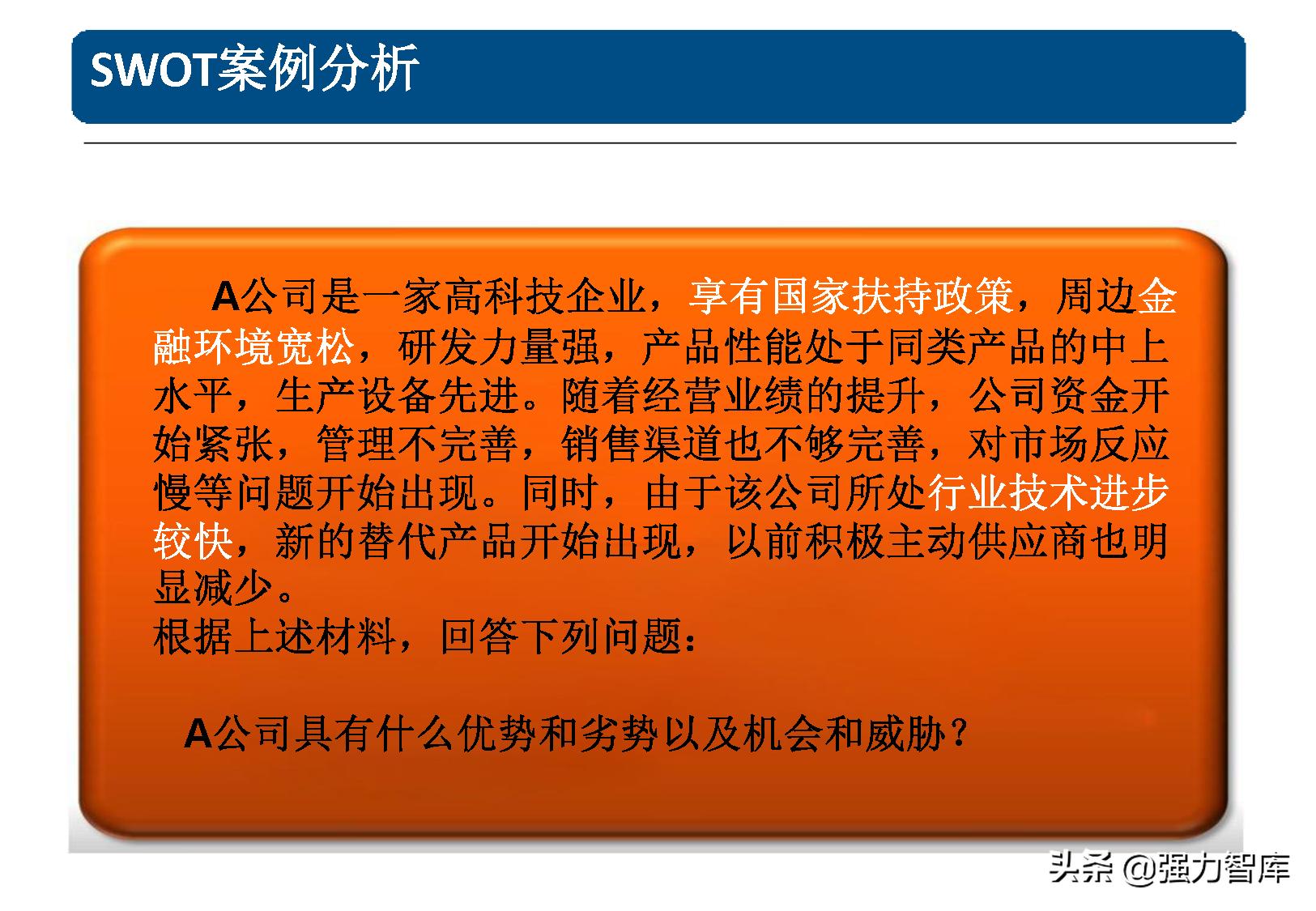 SWOT案例分析

A公司是一家高科技企业，享有国家扶持政策，周边金融环境宽松，研发力量强，产品性能处于同类产品的中上水平，生产设备先进。随着经营业绩的提升，公司资金开始紧张，管理不完善，销售渠道也不够完善，对市场反应慢等问题开始出现。同时，由于该公司所处行业技术进步较快，新的替代产品开始出现，以前积极主动供应商也明显减少。
根据上述材料，回答下列问题：

A公司具有什么优势和劣势以及机会和威胁？

头条 @强力智库